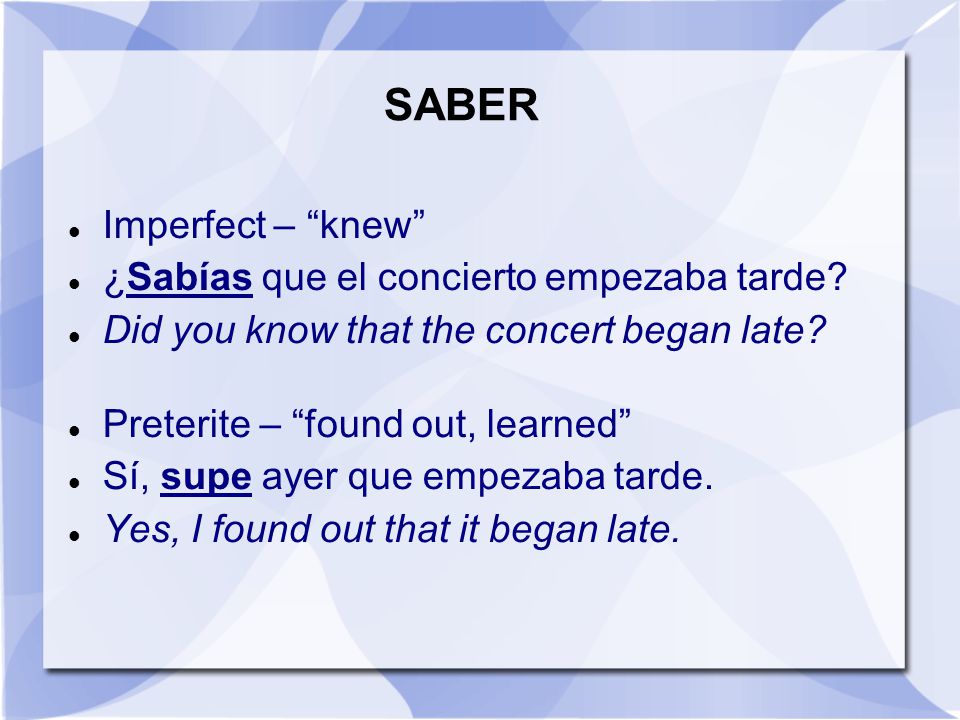 SABER

- Imperfect – “knew”
- ¿Sabías que el concierto empezaba tarde?
- Did you know that the concert began late?

- Preterite – “found out, learned”
- Sí, supe ayer que empezaba tarde.
- Yes, I found out that it began late.